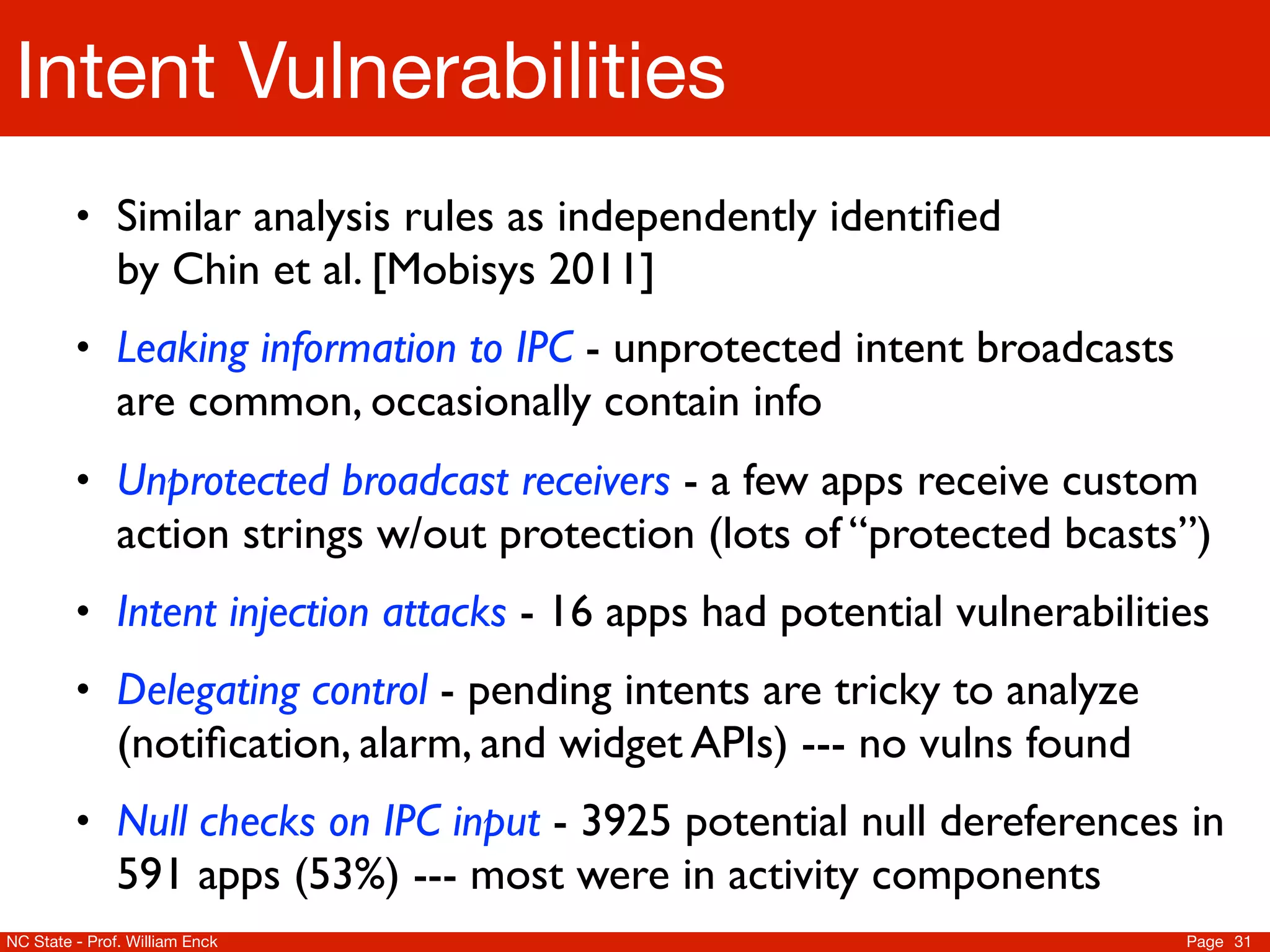 Intent Vulnerabilities

• Similar analysis rules as independently identified by Chin et al. [Mobisys 2011]

• Leaking information to IPC - unprotected intent broadcasts are common, occasionally contain info

• Unprotected broadcast receivers - a few apps receive custom action strings w/out protection (lots of “protected bcasts”)

• Intent injection attacks - 16 apps had potential vulnerabilities

• Delegating control - pending intents are tricky to analyze (notification, alarm, and widget APIs) --- no vulns found

• Null checks on IPC input - 3925 potential null dereferences in 591 apps (53%) --- most were in activity components

NC State - Prof. William Enck

Page 31